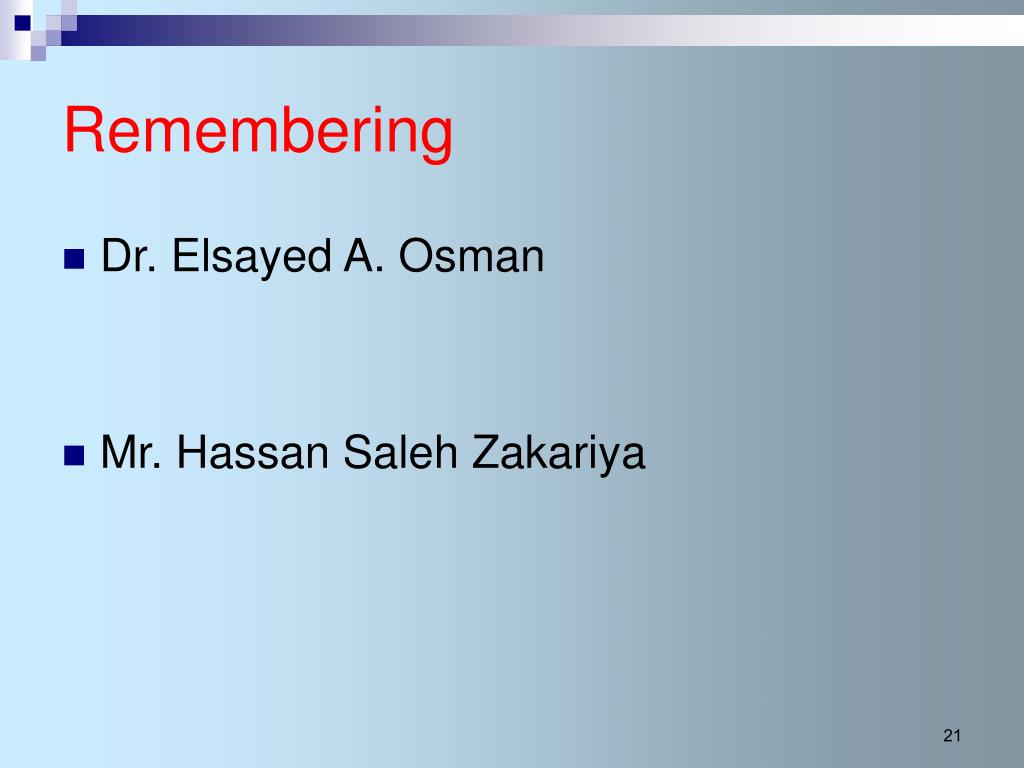 Remembering

Dr. Elsayed A. Osman

Mr. Hassan Saleh Zakariya

21